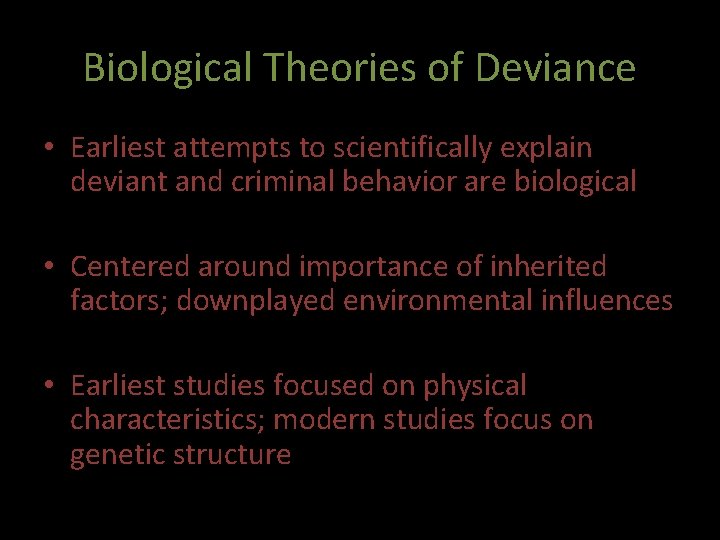 Biological Theories of Deviance

• Earliest attempts to scientifically explain deviant and criminal behavior are biological

• Centered around importance of inherited factors; downplayed environmental influences

• Earliest studies focused on physical characteristics; modern studies focus on genetic structure